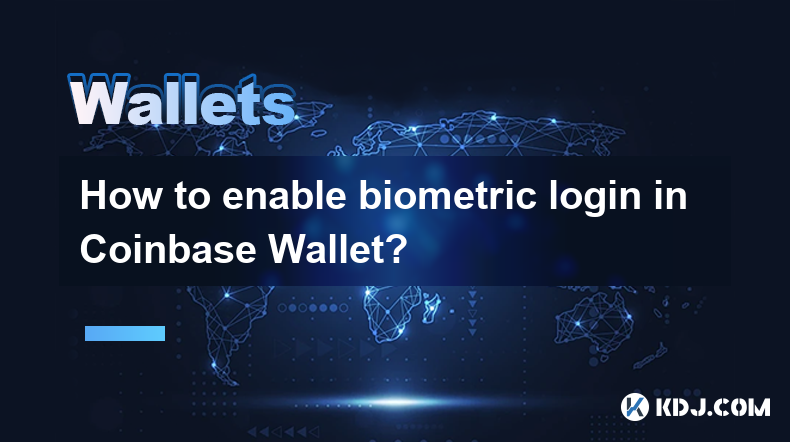 Wallets

How to enable biometric login in Coinbase Wallet?

KDJ.COM